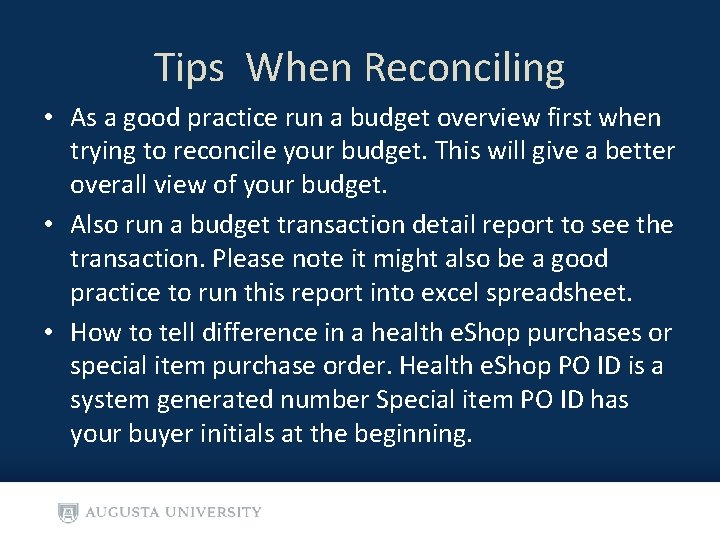 Tips  When Reconciling

• As a good practice run a budget overview first when trying to reconcile your budget. This will give a better overall view of your budget.

• Also run a budget transaction detail report to see the transaction. Please note it might also be a good practice to run this report into excel spreadsheet.

• How to tell difference in a health eShop purchases or special item purchase order. Health eShop PO ID is a system generated number Special item PO ID has your buyer initials at the beginning.

AUGUSTA UNIVERSITY